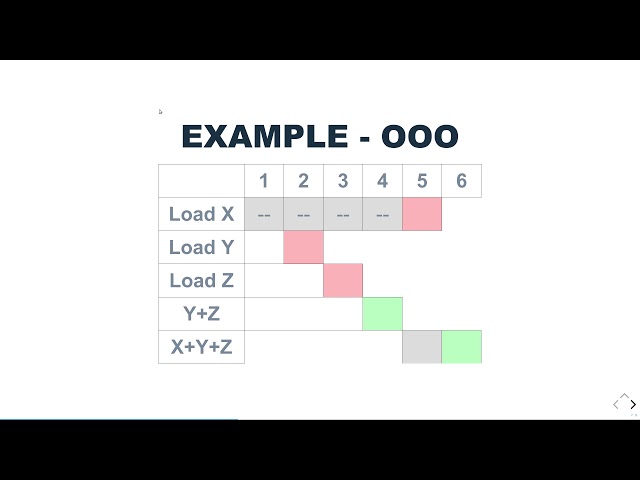 EXAMPLE - OOO

|  | 1 | 2 | 3 | 4 | 5 | 6 |
|---|---|---|---|---|---|---|
| Load X | -- | -- | -- | -- |  |  |
| Load Y |  |  |  |  |  |  |
| Load Z |  |  |  |  |  |  |
| Y+Z |  |  |  |  |  |  |
| X+Y+Z |  |  |  |  |  |  |